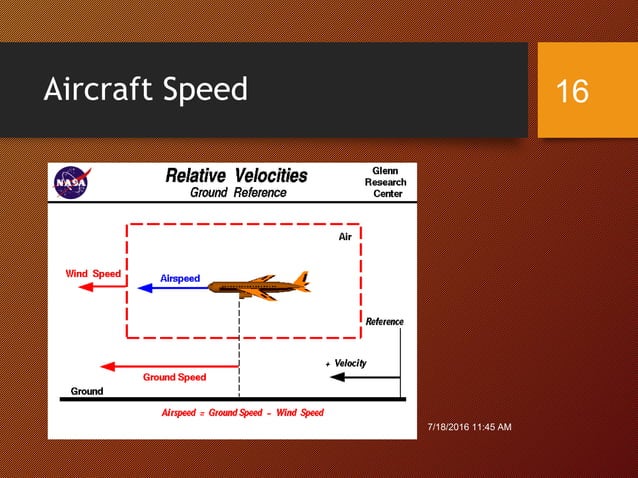 Aircraft Speed

16

NASA

Relative Velocities
Ground Reference

Glenn Research Center

Air

Wind Speed

Airspeed

Reference

+ Velocity

Ground Speed

Ground

Airspeed = Ground Speed - Wind Speed

7/18/2016 11:45 AM